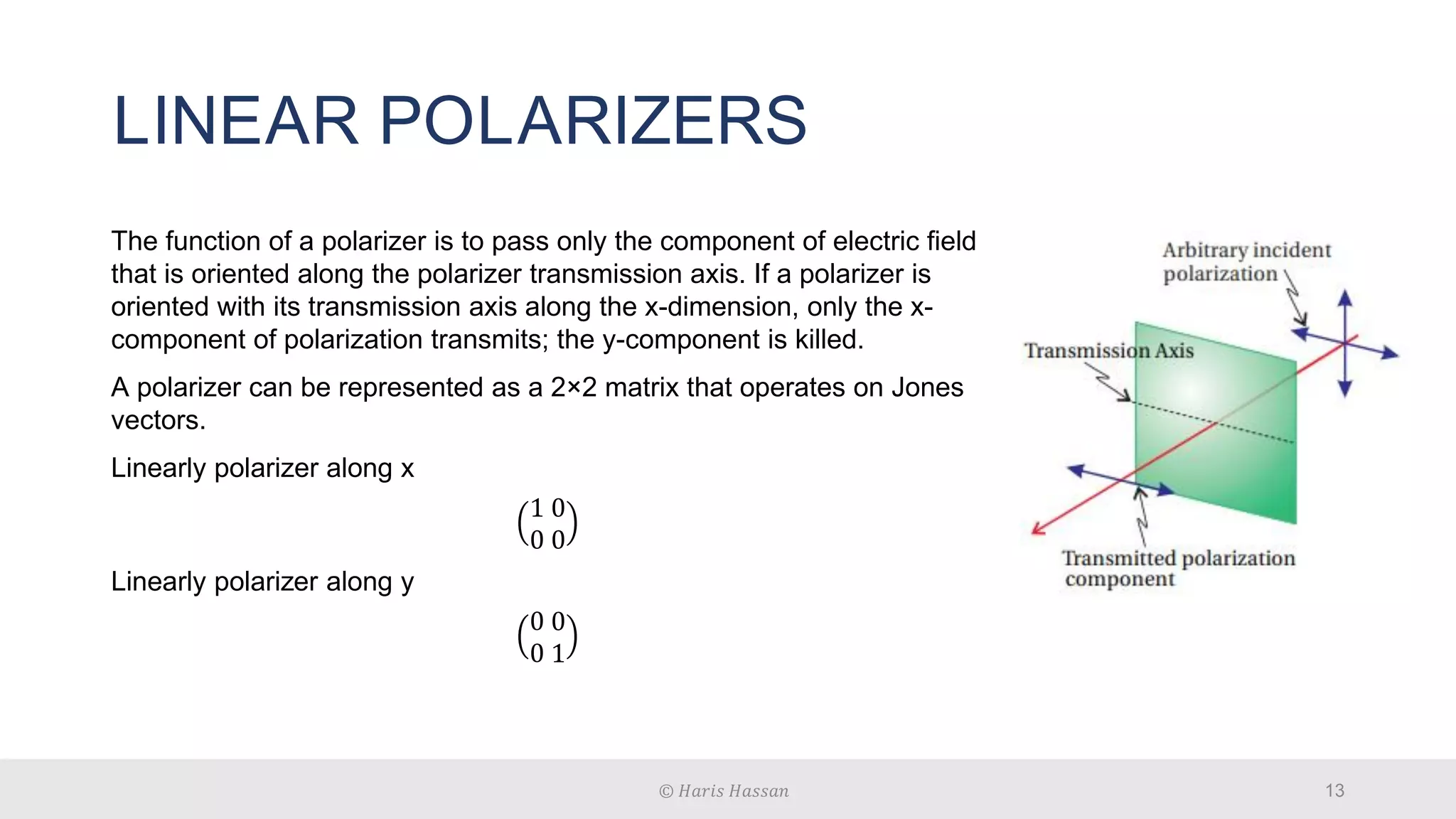 LINEAR POLARIZERS

The function of a polarizer is to pass only the component of electric field that is oriented along the polarizer transmission axis. If a polarizer is oriented with its transmission axis along the x-dimension, only the x-component of polarization transmits; the y-component is killed.

A polarizer can be represented as a 2×2 matrix that operates on Jones vectors.

Linearly polarizer along x

$\begin{pmatrix} 1 & 0 \\ 0 & 0 \end{pmatrix}$

Linearly polarizer along y

$\begin{pmatrix} 0 & 0 \\ 0 & 1 \end{pmatrix}$

Arbitrary incident polarization

Transmission Axis

Transmitted polarization component

© Haris Hassan

13